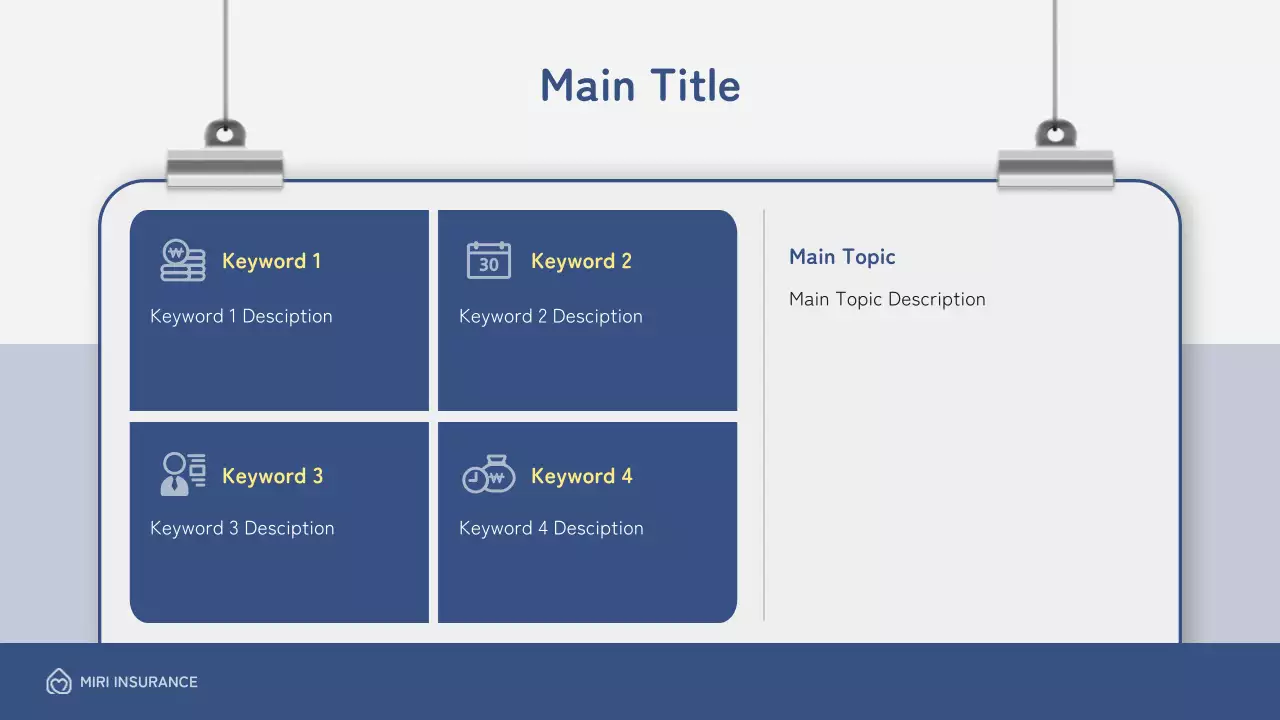 Main Title

Keyword 1

Keyword 1 Desciption

30

Keyword 2

Keyword 2 Desciption

Keyword 3

Keyword 3 Desciption

Keyword 4

Keyword 4 Desciption

Main Topic

Main Topic Description

MIRI INSURANCE